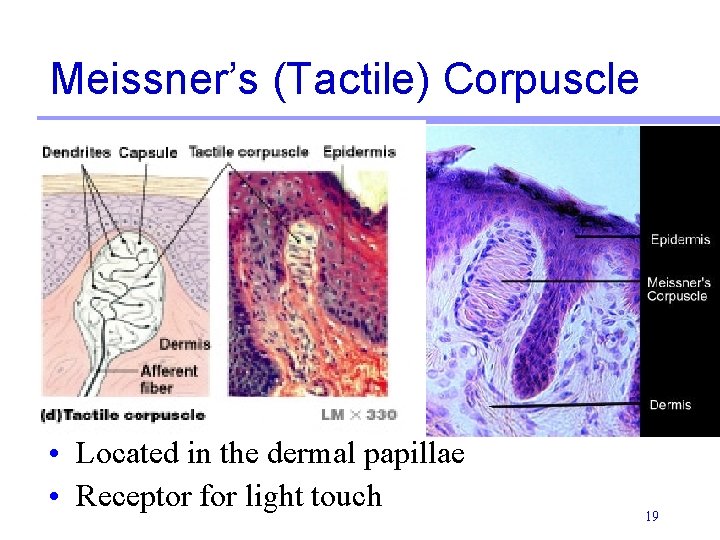 Meissner's (Tactile) Corpuscle

Dendrites Capsule Tactile corpuscle Epidermis

Dermis

Afferent fiber

(d)Tactile corpuscle

LM × 330

Epidermis

Meissner's Corpuscle

Dermis

• Located in the dermal papillae
• Receptor for light touch

19